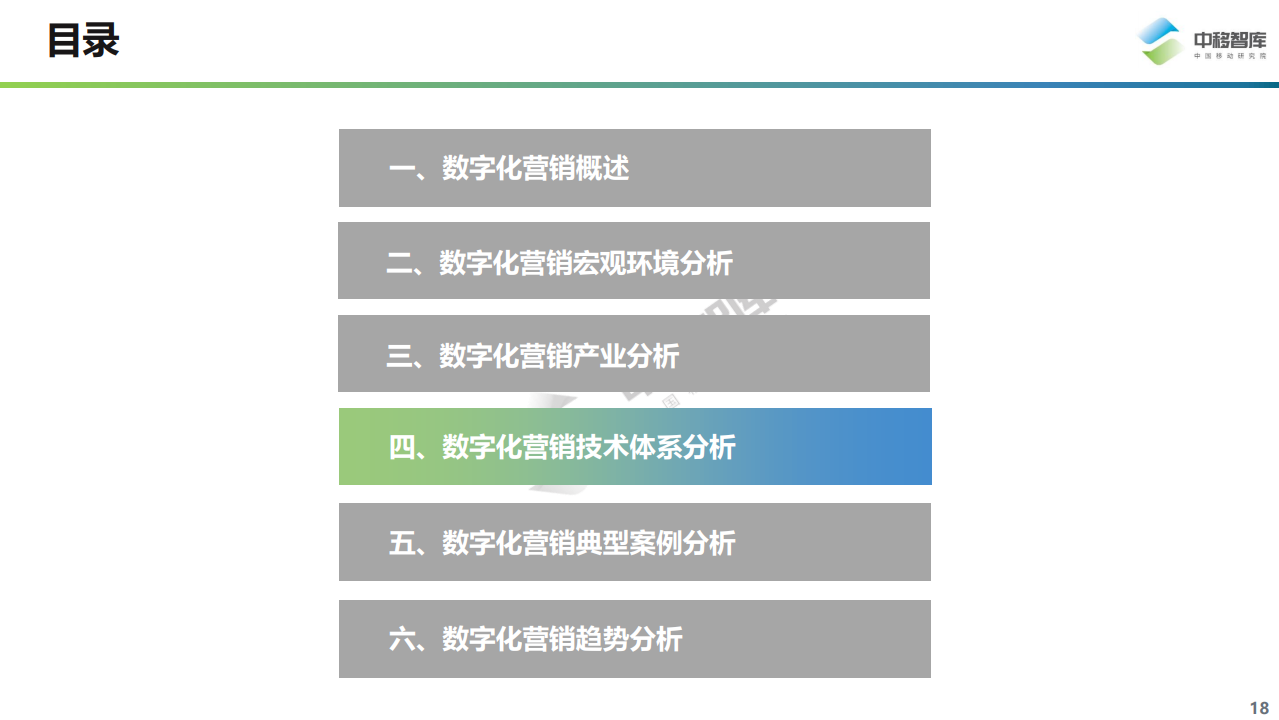 目录

中移智库
中国移动研究院

一、数字化营销概述

二、数字化营销宏观环境分析

三、数字化营销产业分析

四、数字化营销技术体系分析

五、数字化营销典型案例分析

六、数字化营销趋势分析

18